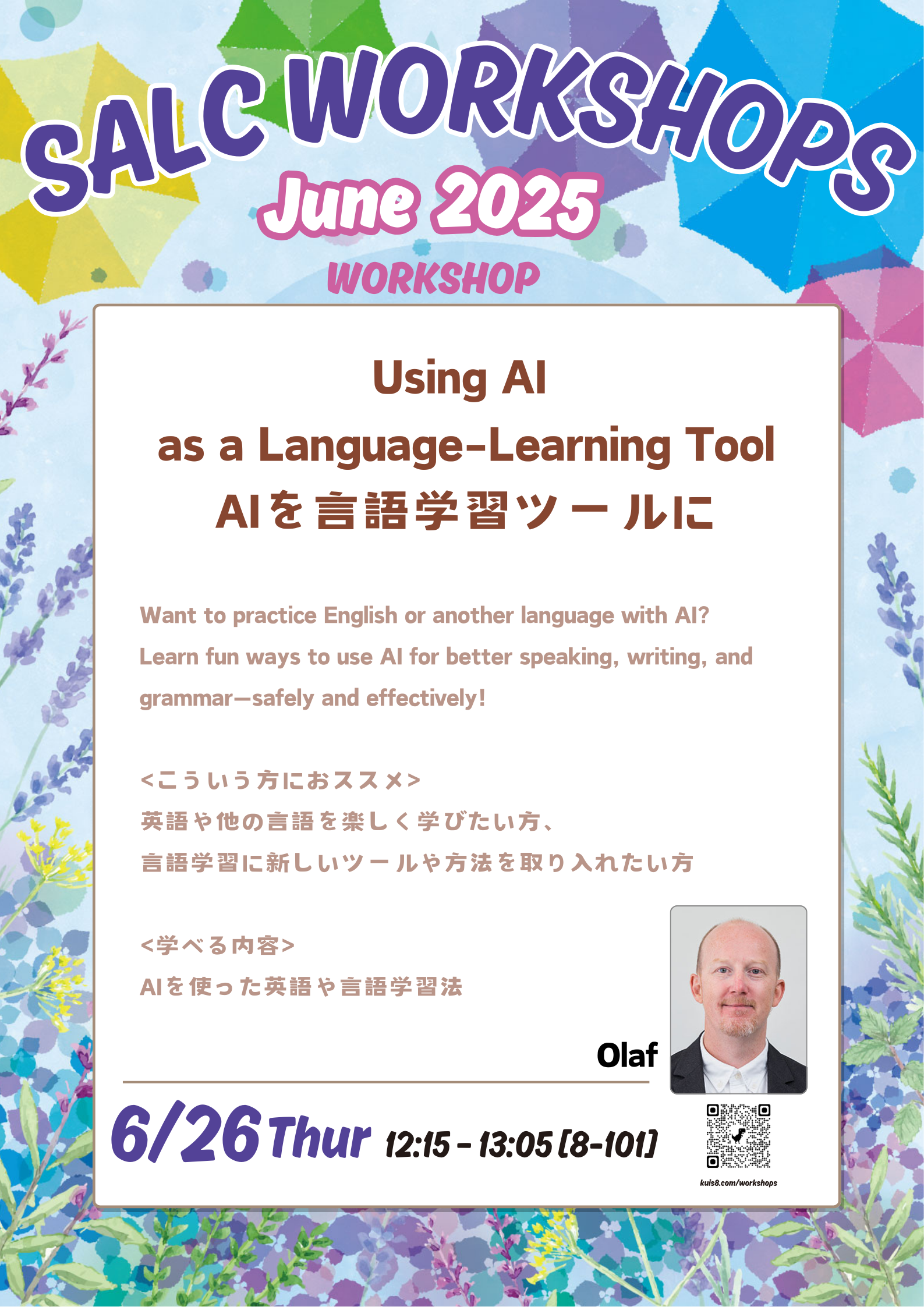 SALC WORKSHOPS
June 2025
WORKSHOP

Using AI
as a Language-Learning Tool
AIを言語学習ツールに

Want to practice English or another language with AI? Learn fun ways to use AI for better speaking, writing, and grammar—safely and effectively!

<こういう方におススメ>
英語や他の言語を楽しく学びたい方、
言語学習に新しいツールや方法を取り入れたい方

<学べる内容>
AIを使った英語や言語学習法

Olaf

6/26 Thur 12:15 - 13:05 [8-101]

kuis8.com/workshops